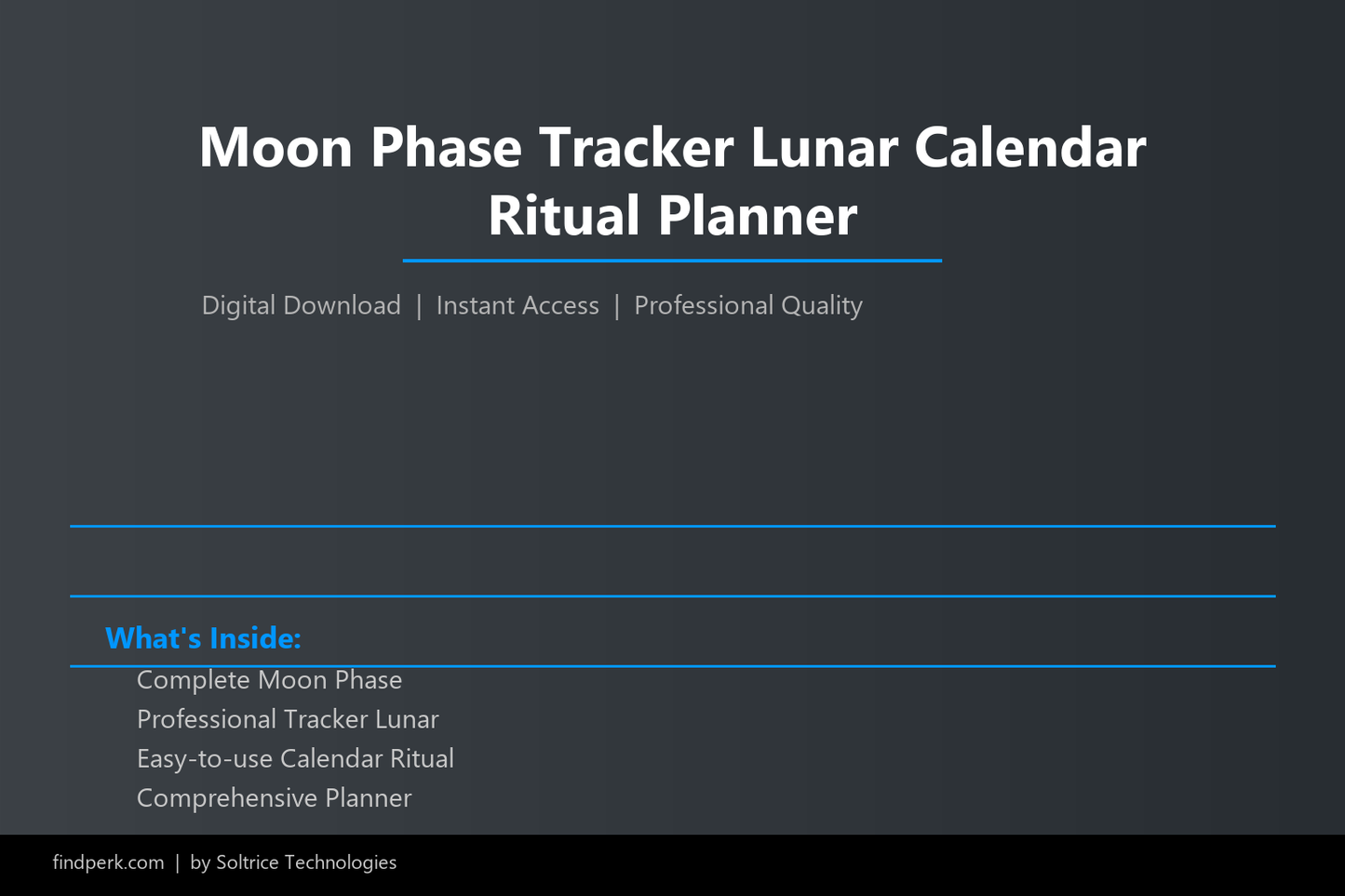 Moon Phase Tracker Lunar Calendar Ritual Planner

Digital Download | Instant Access | Professional Quality

What's Inside:

Complete Moon Phase
Professional Tracker Lunar
Easy-to-use Calendar Ritual
Comprehensive Planner

findperk.com | by Soltrice Technologies